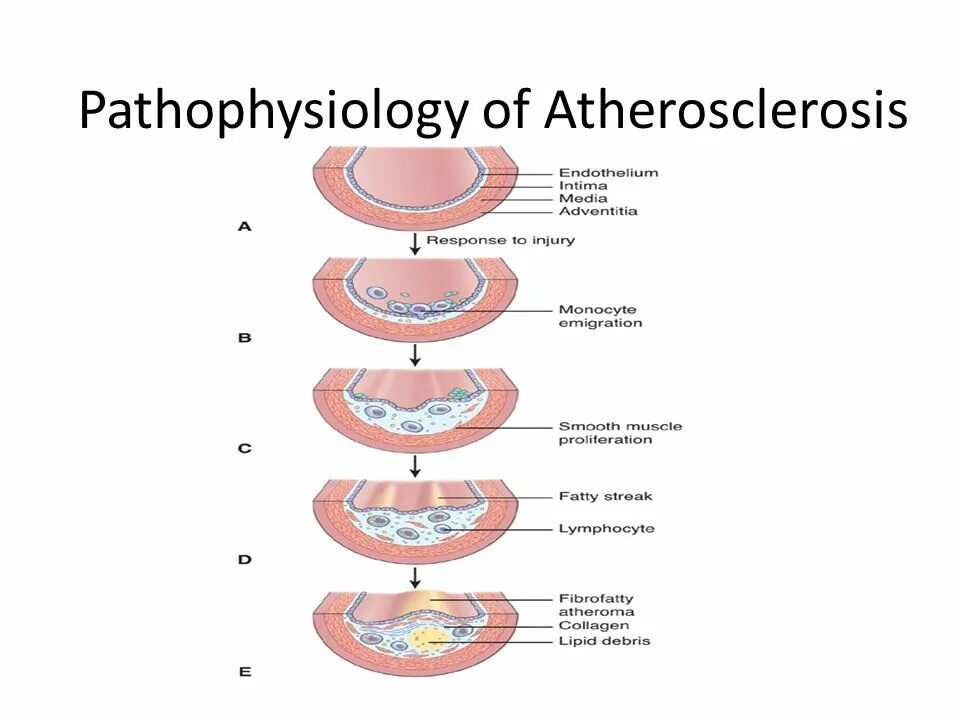 Pathophysiology of Atherosclerosis

Endothelium
Intima
Media
Adventitia

A

Response to injury

Monocyte emigration

B

Smooth muscle proliferation

C

Fatty streak

Lymphocyte

D

Fibrofatty atheroma
Collagen
Lipid debris

E